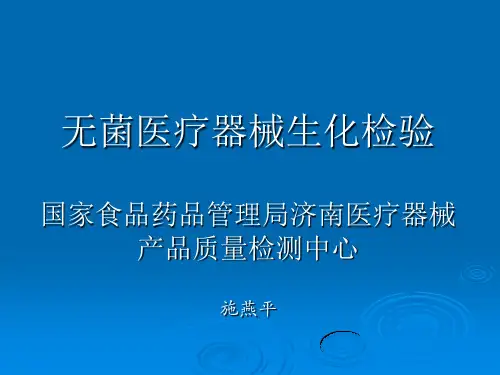 无菌医疗器械生化检验

国家食品药品管理局济南医疗器械产品质量检测中心

施燕平